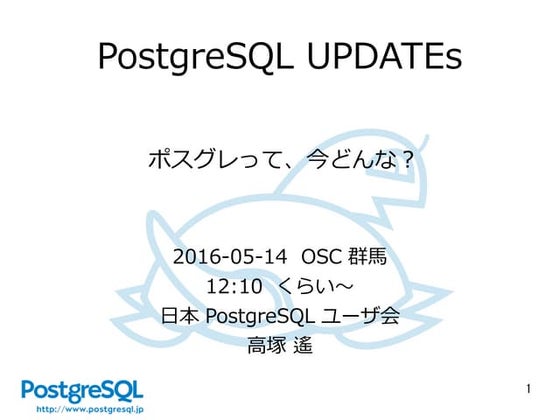 PostgreSQL UPDATEs

ポスグレって、今どんな？

2016-05-14 OSC 群馬
12:10 くらい～
日本 PostgreSQL ユーザ会
高塚 遙

PostgreSQL
http://www.postgresql.jp

1